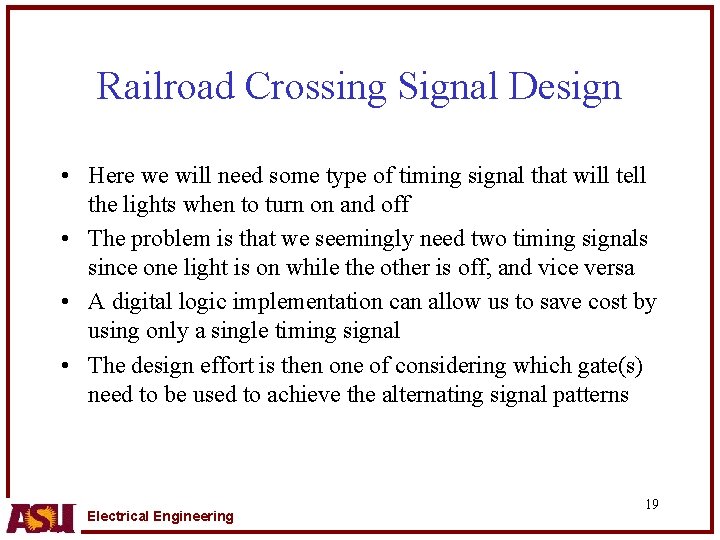 Railroad Crossing Signal Design

• Here we will need some type of timing signal that will tell the lights when to turn on and off

• The problem is that we seemingly need two timing signals since one light is on while the other is off, and vice versa

• A digital logic implementation can allow us to save cost by using only a single timing signal

• The design effort is then one of considering which gate(s) need to be used to achieve the alternating signal patterns

19

ASU Electrical Engineering